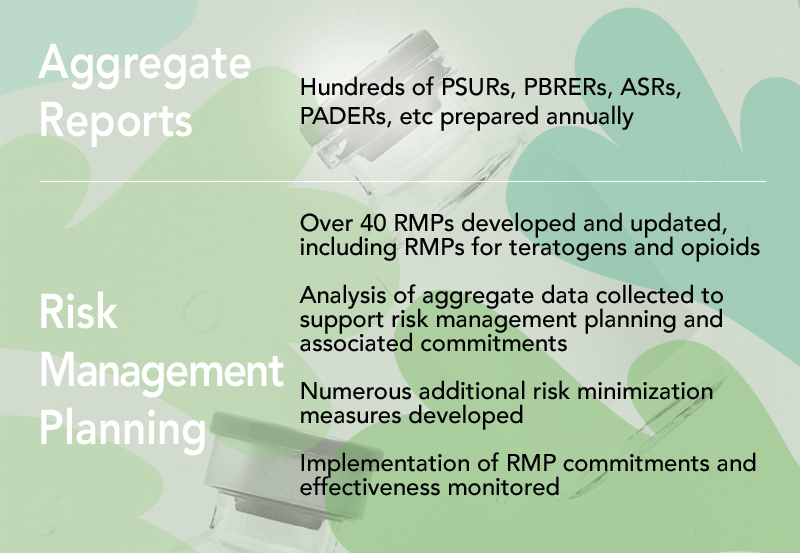 Aggregate Reports

Hundreds of PSURs, PBRERs, ASRs, PADERs, etc prepared annually

Risk Management Planning

Over 40 RMPs developed and updated, including RMPs for teratogens and opioids

Analysis of aggregate data collected to support risk management planning and associated commitments

Numerous additional risk minimization measures developed

Implementation of RMP commitments and effectiveness monitored